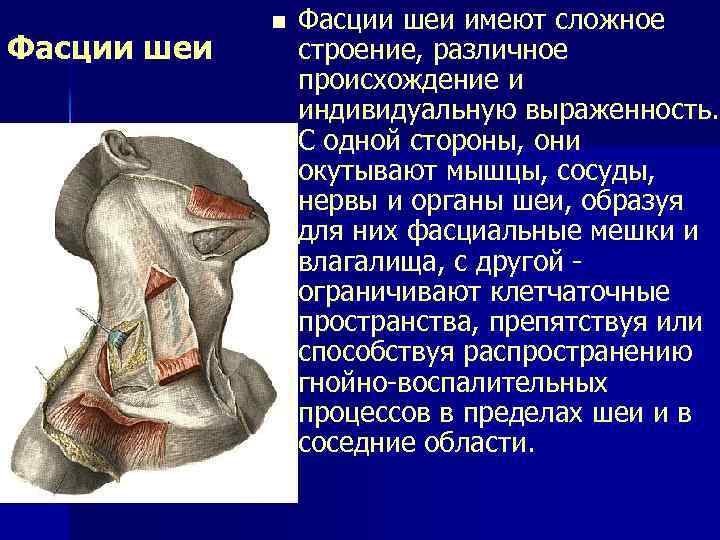 Фасции шеи

Фасции шеи имеют сложное строение, различное происхождение и индивидуальную выраженность. С одной стороны, они окутывают мышцы, сосуды, нервы и органы шеи, образуя для них фасциальные мешки и влагалища, с другой - ограничивают клетчаточные пространства, препятствуя или способствуя распространению гнойно-воспалительных процессов в пределах шеи и в соседние области.